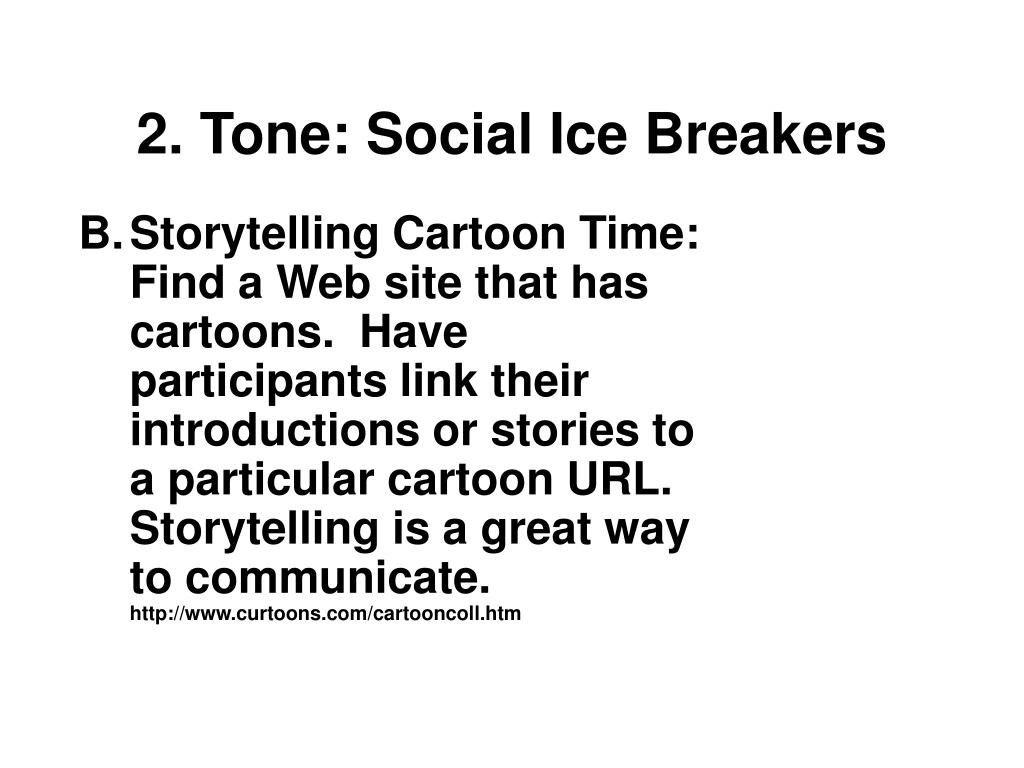 2. Tone: Social Ice Breakers

B. Storytelling Cartoon Time: Find a Web site that has cartoons. Have participants link their introductions or stories to a particular cartoon URL. Storytelling is a great way to communicate. http://www.curtoons.com/cartooncoll.htm